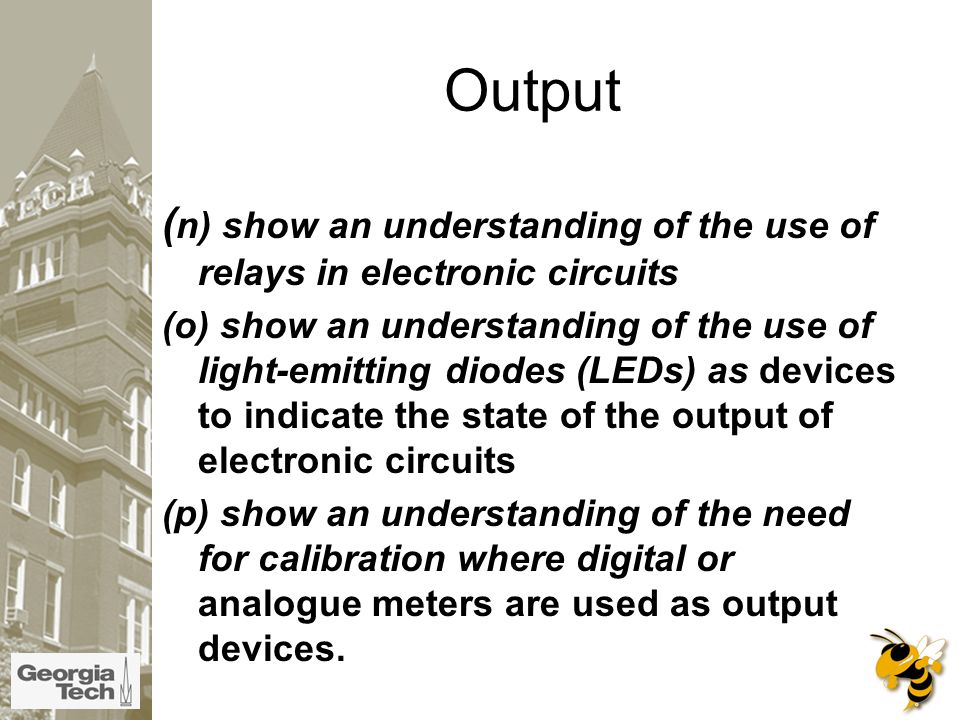 Output

(n) show an understanding of the use of relays in electronic circuits

(o) show an understanding of the use of light-emitting diodes (LEDs) as devices to indicate the state of the output of electronic circuits

(p) show an understanding of the need for calibration where digital or analogue meters are used as output devices.

TECH

Georgia Tech